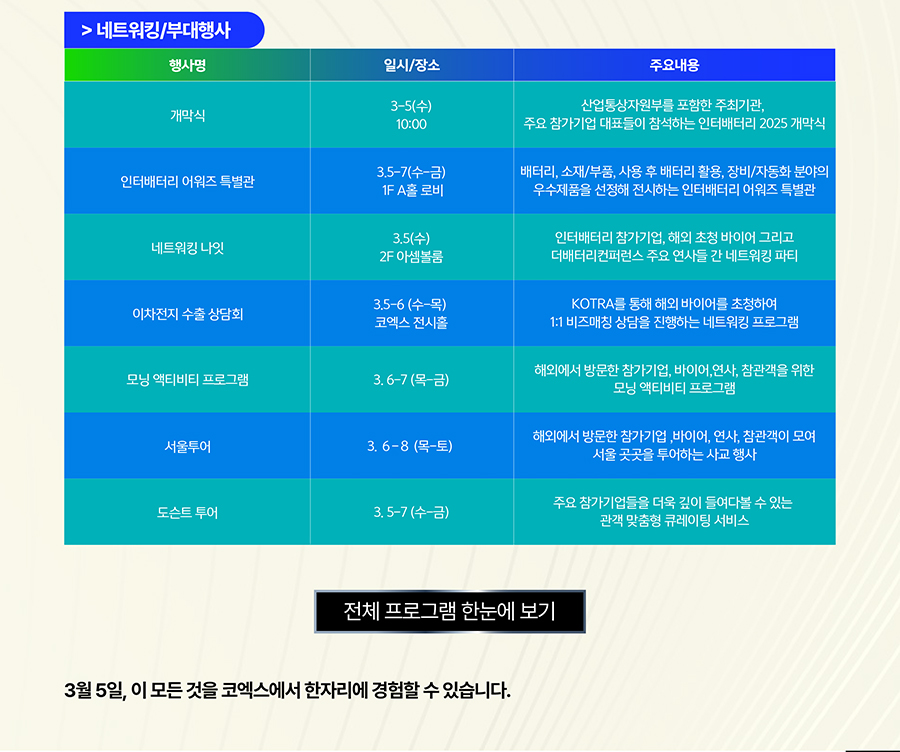 > 네트워킹/부대행사

| 행사명 | 일시/장소 | 주요내용 |
|---|---|---|
| 개막식 | 3-5(수) 10:00 | 산업통상자원부를 포함한 주최기관, 주요 참가기업 대표들이 참석하는 인터배터리 2025 개막식 |
| 인터배터리 어워즈 특별관 | 3.5-7(수-금) 1F A홀 로비 | 배터리, 소재/부품, 사용 후 배터리 활용, 장비/자동화 분야의 우수제품을 선정해 전시하는 인터배터리 어워즈 특별관 |
| 네트워킹 나잇 | 3.5(수) 2F 아셈볼룸 | 인터배터리 참가기업, 해외 초청 바이어 그리고 더배터리컨퍼런스 주요 연사들 간 네트워킹 파티 |
| 이차전지 수출 상담회 | 3.5-6 (수-목) 코엑스 전시홀 | KOTRA를 통해 해외 바이어를 초청하여 1:1 비즈매칭 상담을 진행하는 네트워킹 프로그램 |
| 모닝 액티비티 프로그램 | 3. 6-7 (목-금) | 해외에서 방문한 참가기업, 바이어,연사, 참관객을 위한 모닝 액티비티 프로그램 |
| 서울투어 | 3. 6 - 8 (목-토) | 해외에서 방문한 참가기업 ,바이어, 연사, 참관객이 모여 서울 곳곳을 투어하는 사교 행사 |
| 도슨트 투어 | 3. 5-7 (수-금) | 주요 참가기업들을 더욱 깊이 들여다볼 수 있는 관객 맞춤형 큐레이팅 서비스 |

전체 프로그램 한눈에 보기

3월 5일, 이 모든 것을 코엑스에서 한자리에 경험할 수 있습니다.